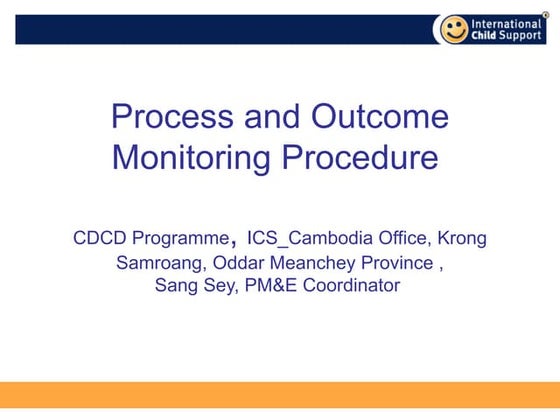 International Child Support

Process and Outcome Monitoring Procedure

CDCD Programme, ICS_Cambodia Office, Krong Samroang, Oddar Meanchey Province , Sang Sey, PM&E Coordinator